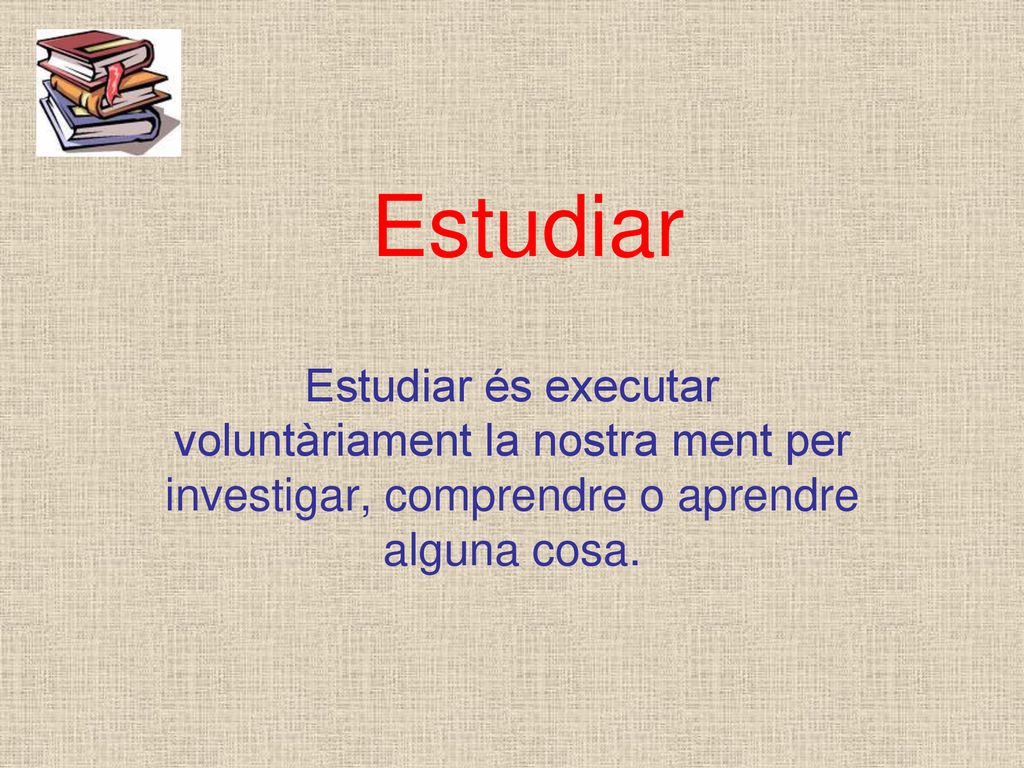 Estudiar

Estudiar és executar voluntàriament la nostra ment per investigar, comprendre o aprendre alguna cosa.